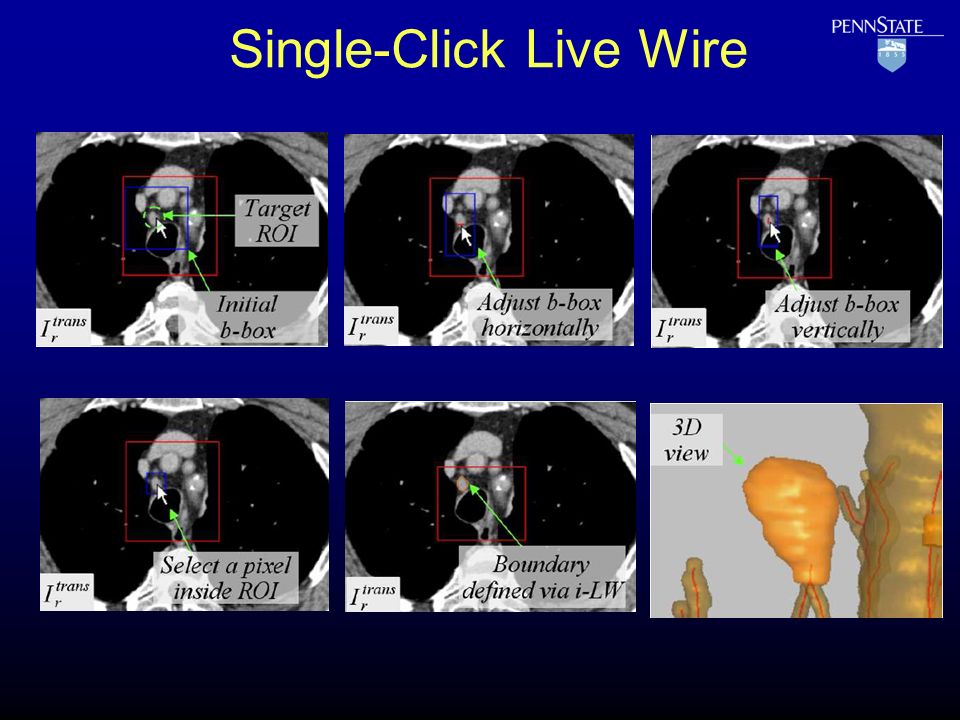 Single-Click Live Wire

PENNSTATE

1855

Target ROI

Initial b-box

$I_r^{trans}$

Adjust b-box horizontally

$I_r^{trans}$

Adjust b-box vertically

$I_r^{trans}$

Select a pixel inside ROI

$I_r^{trans}$

Boundary defined via i-LW

$I_r^{trans}$

3D view